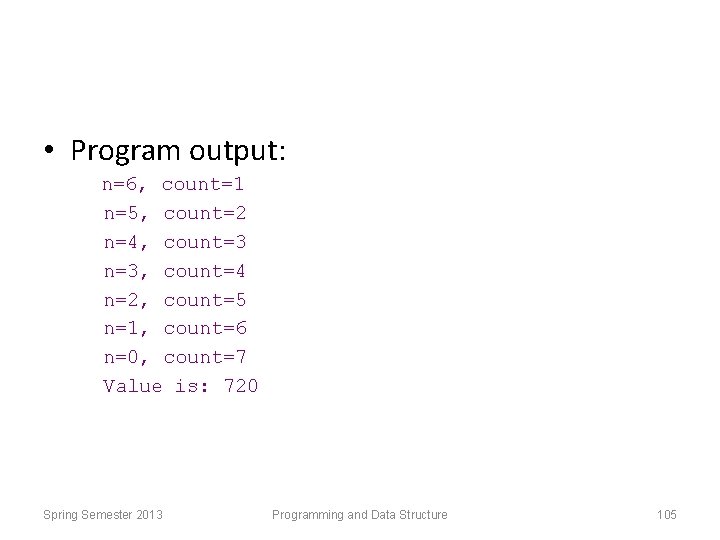 • Program output:

n=6, count=1
n=5, count=2
n=4, count=3
n=3, count=4
n=2, count=5
n=1, count=6
n=0, count=7
Value is: 720

Spring Semester 2013 Programming and Data Structure 105